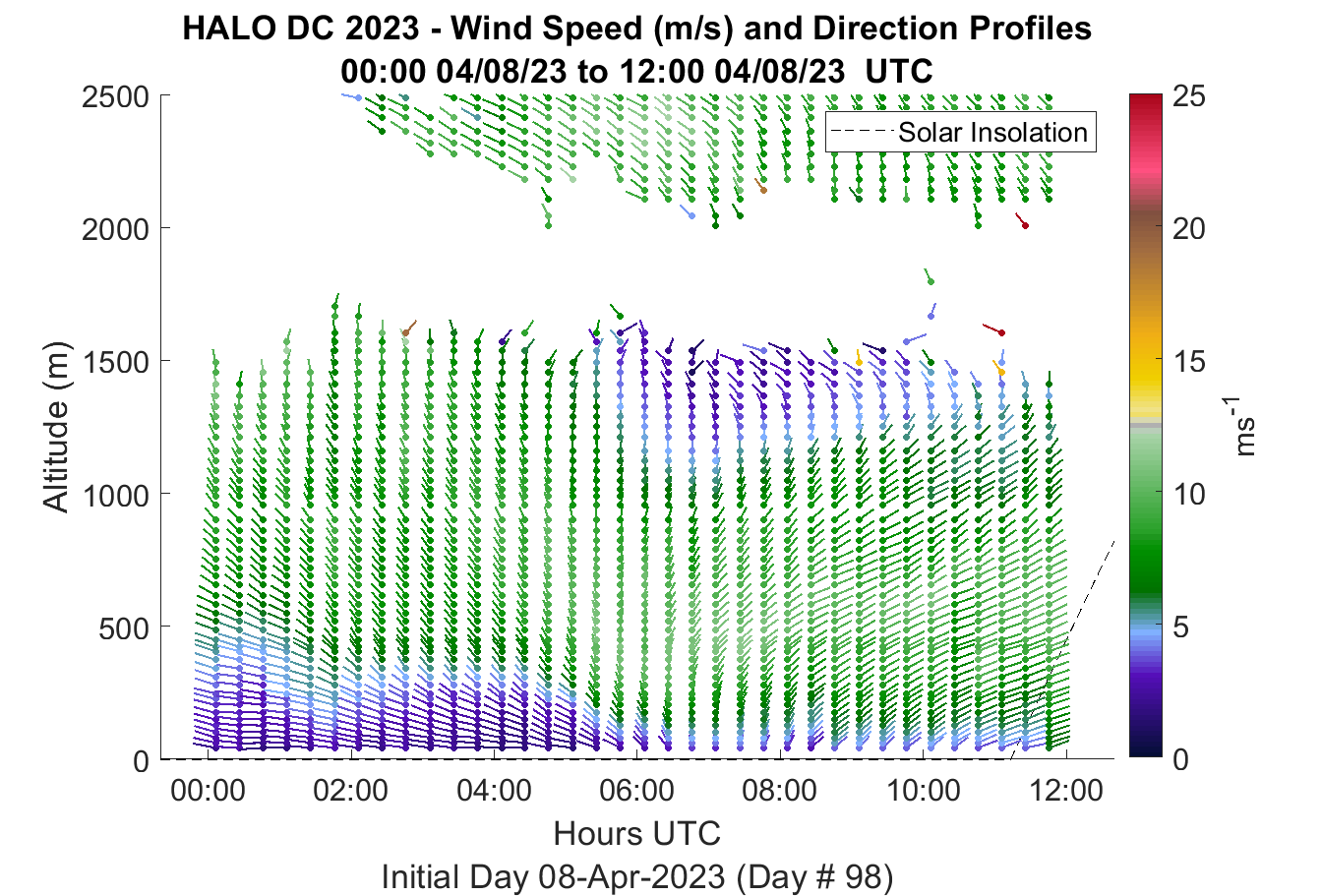 HALO DC 2023 - Wind Speed (m/s) and Direction Profiles
00:00 04/08/23 to 12:00 04/08/23 UTC

Solar Insolation

Altitude (m)
2500
2000
1500
1000
500
0

00:00
02:00
04:00
06:00
08:00
10:00
12:00
Hours UTC
Initial Day 08-Apr-2023 (Day # 98)

25
20
15
10
5
0
$ms^{-1}$